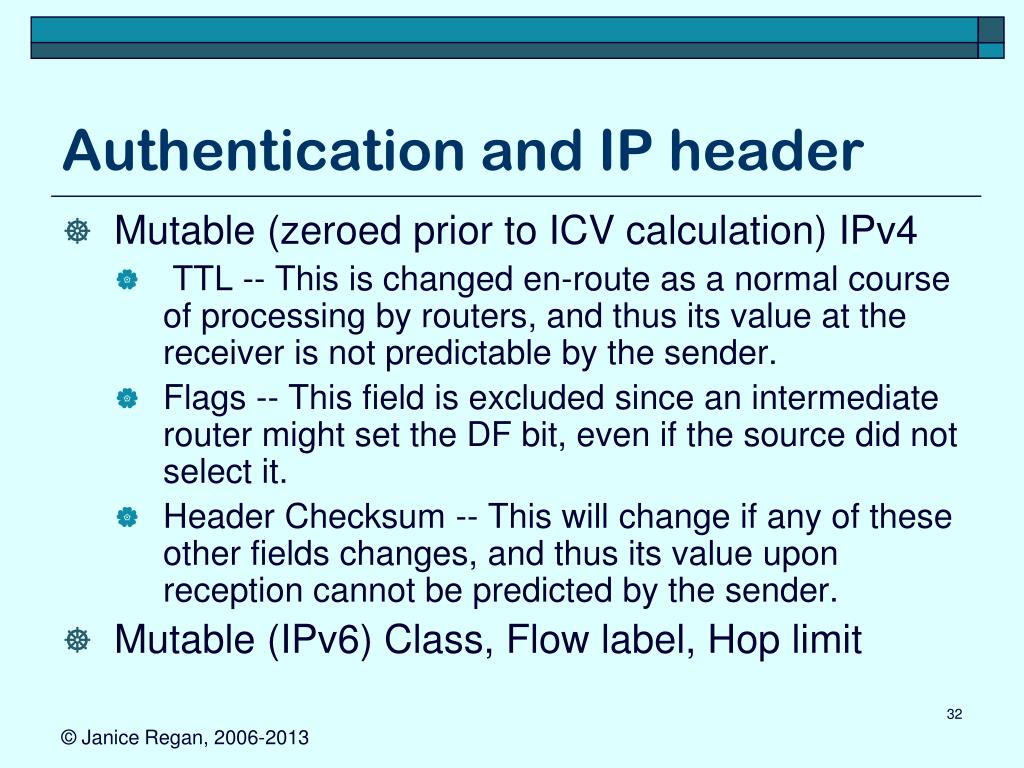 Authentication and IP header

Mutable (zeroed prior to ICV calculation) IPv4

TTL -- This is changed en-route as a normal course of processing by routers, and thus its value at the receiver is not predictable by the sender.

Flags -- This field is excluded since an intermediate router might set the DF bit, even if the source did not select it.

Header Checksum -- This will change if any of these other fields changes, and thus its value upon reception cannot be predicted by the sender.

Mutable (IPv6) Class, Flow label, Hop limit

32

© Janice Regan, 2006-2013